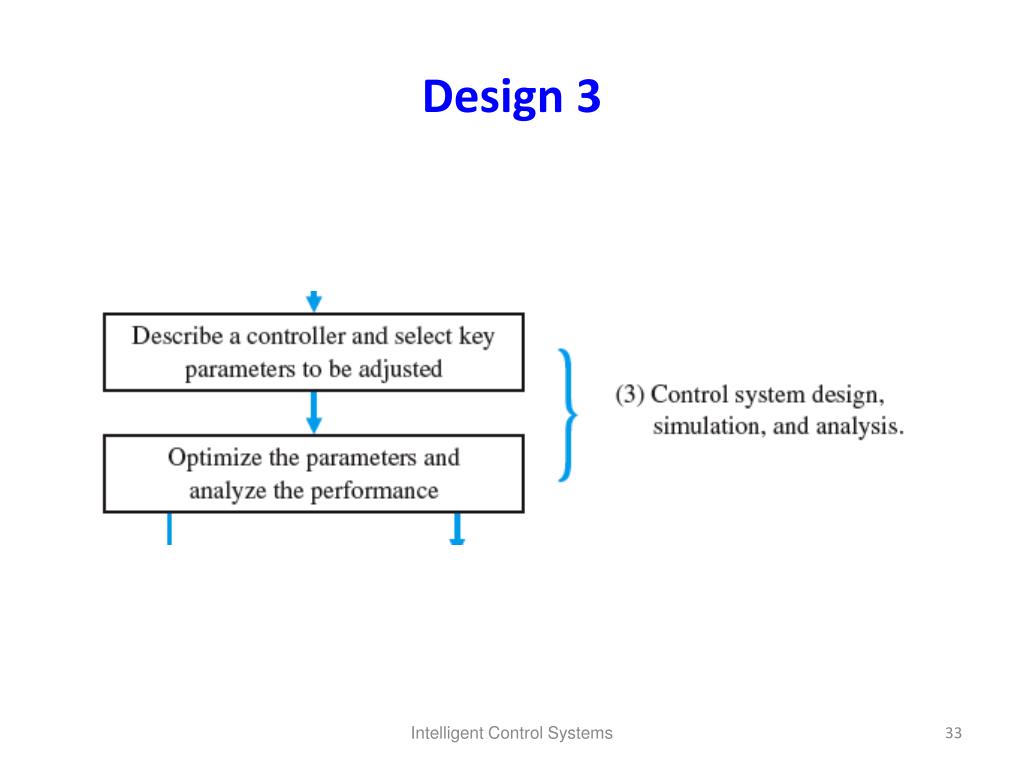 Design 3

Describe a controller and select key parameters to be adjusted

Optimize the parameters and analyze the performance

(3) Control system design, simulation, and analysis.

Intelligent Control Systems

33